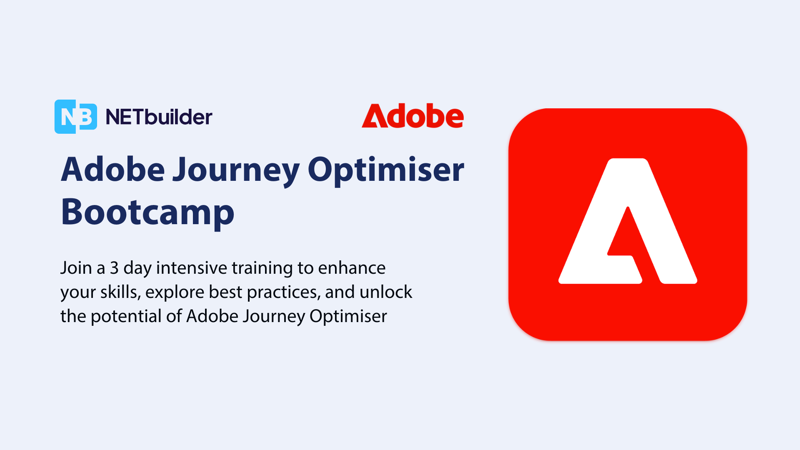 NB NETbuilder

Adobe

Adobe Journey Optimiser Bootcamp

Join a 3 day intensive training to enhance your skills, explore best practices, and unlock the potential of Adobe Journey Optimiser